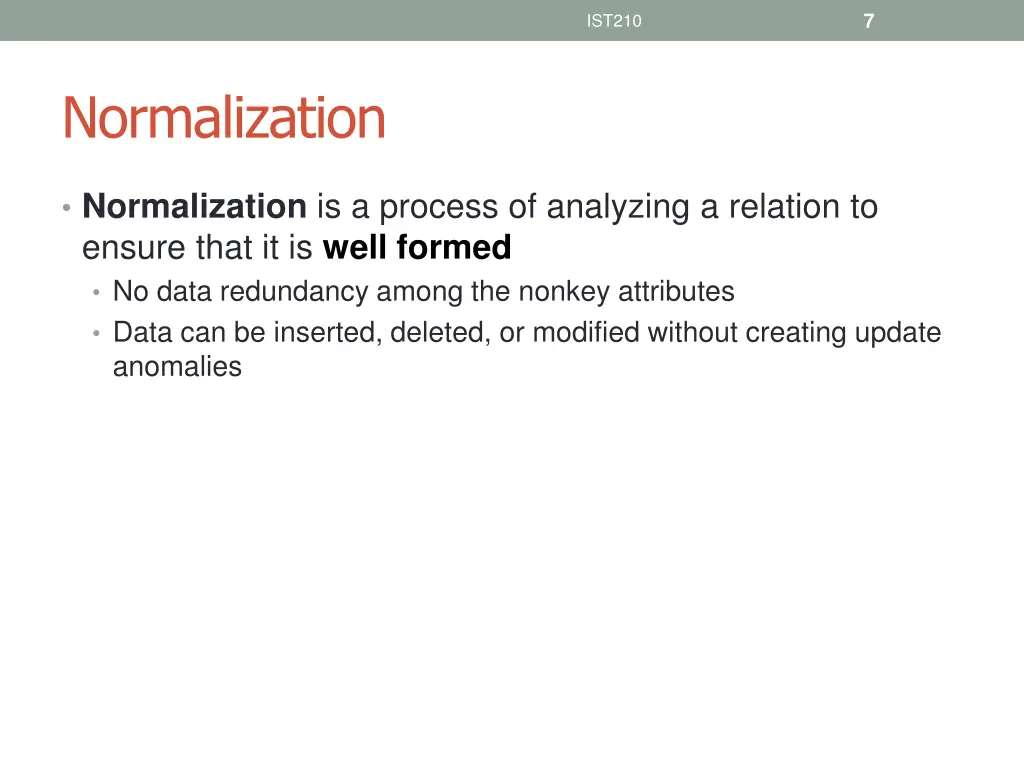 IST210

7

Normalization

• Normalization is a process of analyzing a relation to ensure that it is well formed
  • No data redundancy among the nonkey attributes
  • Data can be inserted, deleted, or modified without creating update anomalies